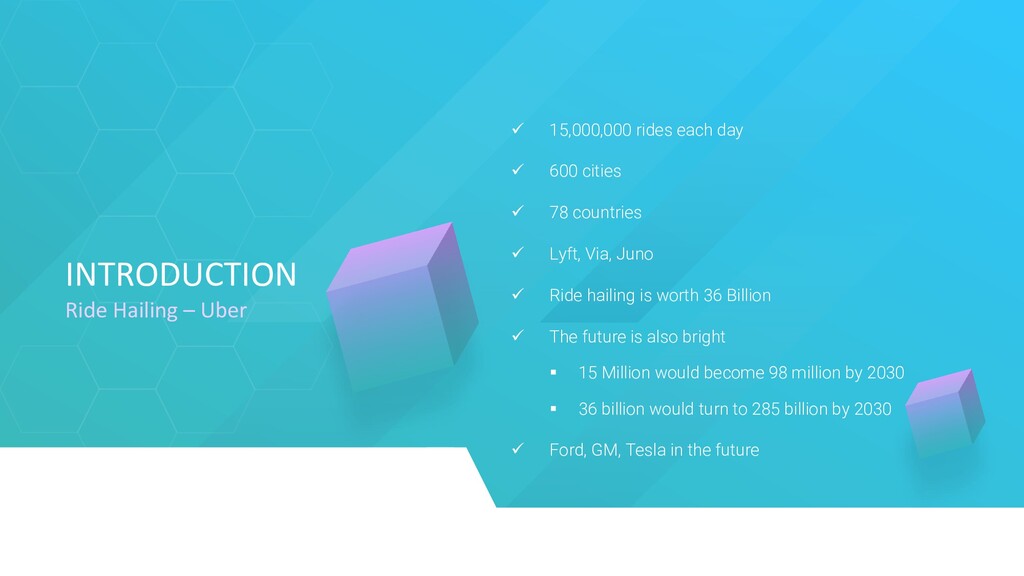 INTRODUCTION
Ride Hailing – Uber

✓ 15,000,000 rides each day

✓ 600 cities

✓ 78 countries

✓ Lyft, Via, Juno

✓ Ride hailing is worth 36 Billion

✓ The future is also bright

▪ 15 Million would become 98 million by 2030

▪ 36 billion would turn to 285 billion by 2030

✓ Ford, GM, Tesla in the future